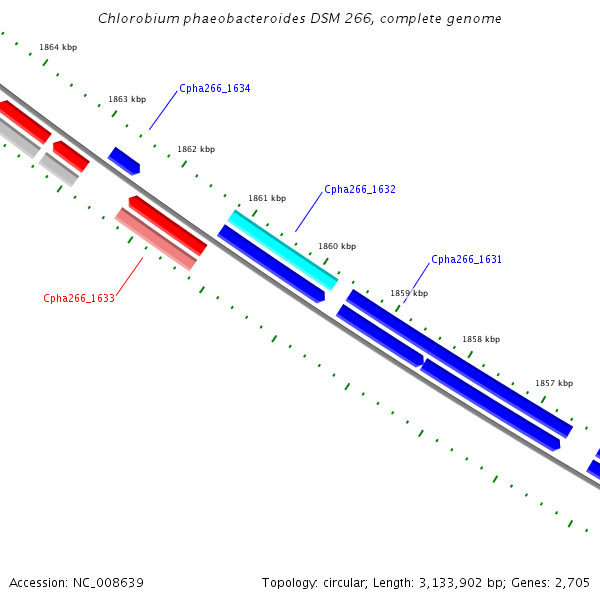 Chlorobium phaeobacteroides DSM 266, complete genome

1864 kbp
1863 kbp
Cpha266_1634
1862 kbp
1861 kbp
Cpha266_1632
1860 kbp
Cpha266_1631
1859 kbp
Cpha266_1633
1858 kbp
1857 kbp

Accession: NC_008639

Topology: circular; Length: 3,133,902 bp; Genes: 2,705